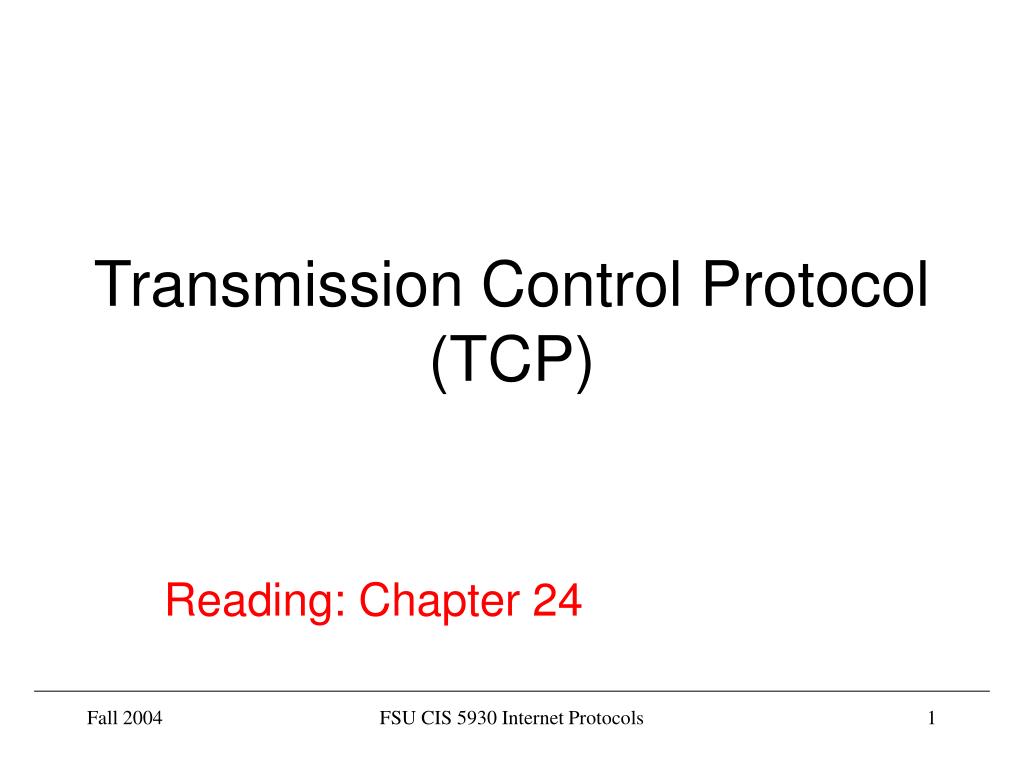 Transmission Control Protocol (TCP)

Reading: Chapter 24

Fall 2004

FSU CIS 5930 Internet Protocols

1